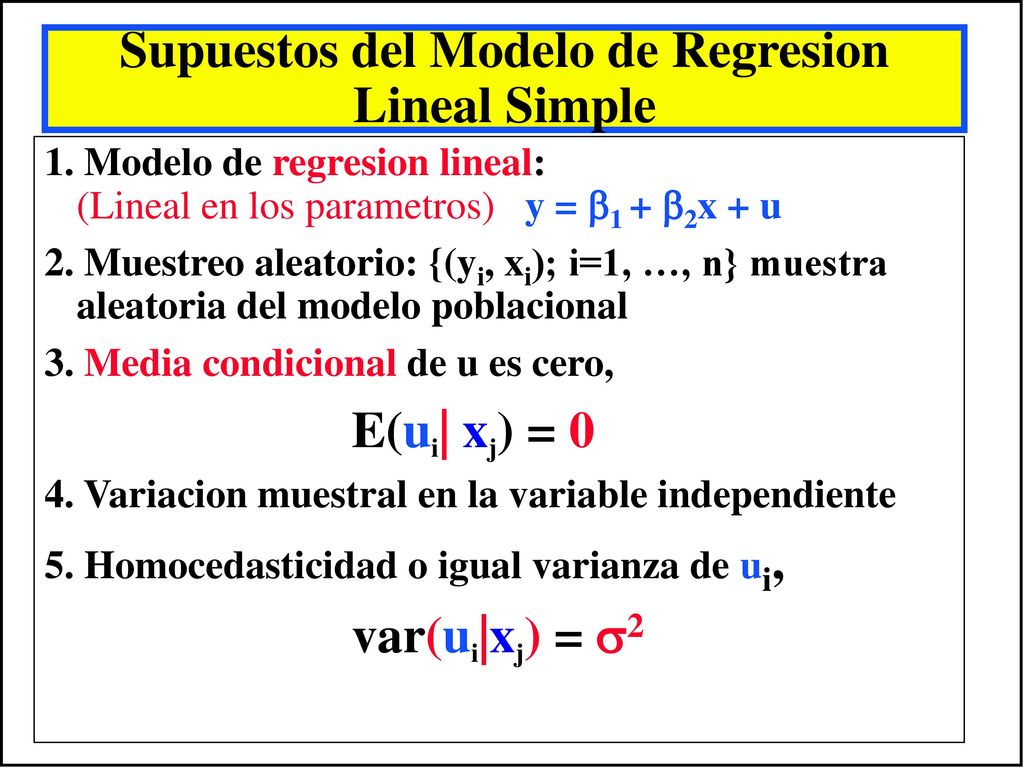 Supuestos del Modelo de Regresion Lineal Simple

1. Modelo de regresion lineal:
(Lineal en los parametros) $y = \beta_1 + \beta_2 x + u$

2. Muestreo aleatorio: $\{(y_i, x_i); i=1, \ldots, n\}$ muestra aleatoria del modelo poblacional

3. Media condicional de u es cero,

$E(u_i | x_j) = 0$

4. Variacion muestral en la variable independiente

5. Homocedasticidad o igual varianza de $u_i$,

$var(u_i|x_j) = \sigma^2$